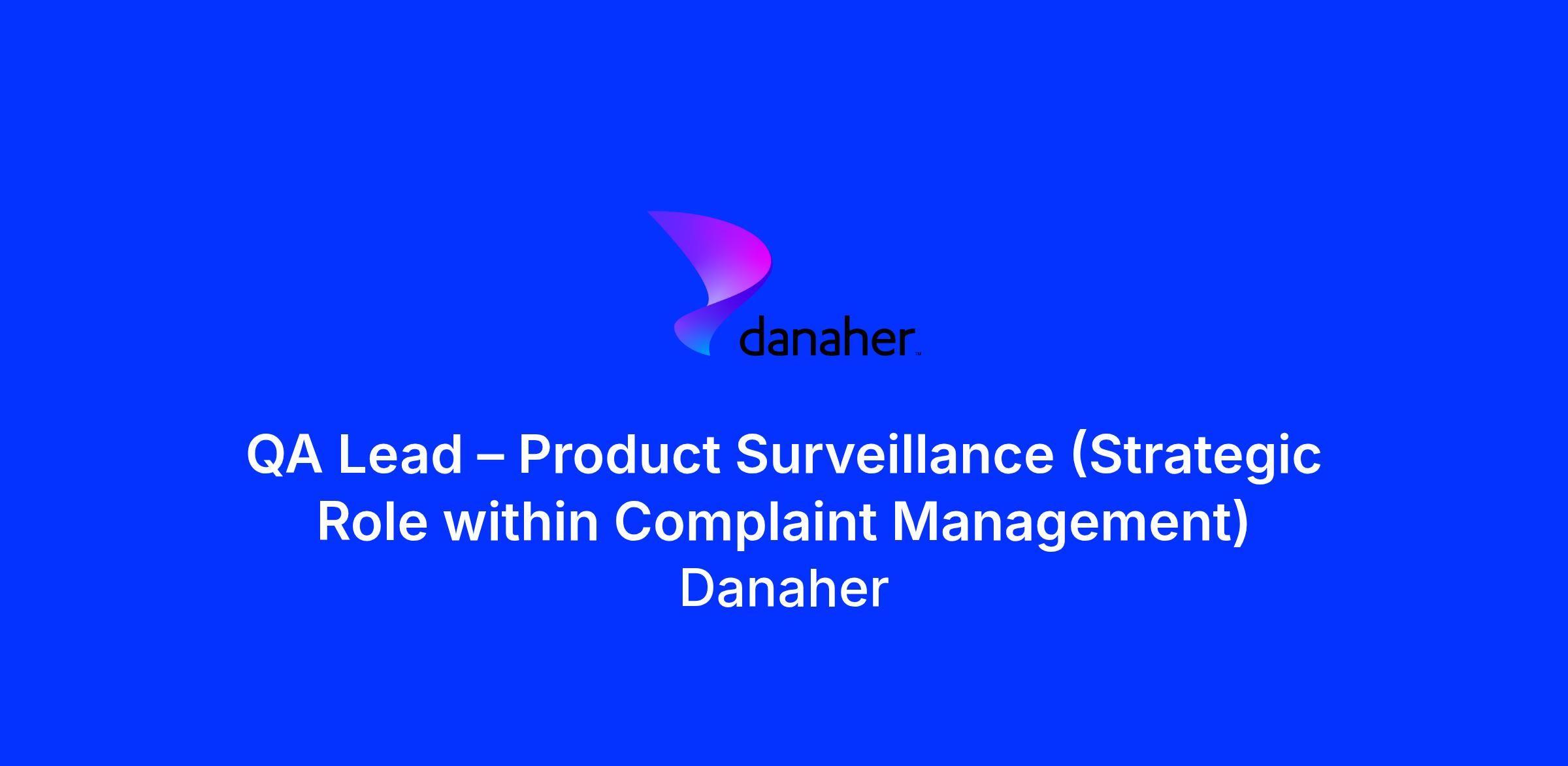 danaher

QA Lead – Product Surveillance (Strategic Role within Complaint Management)

Danaher